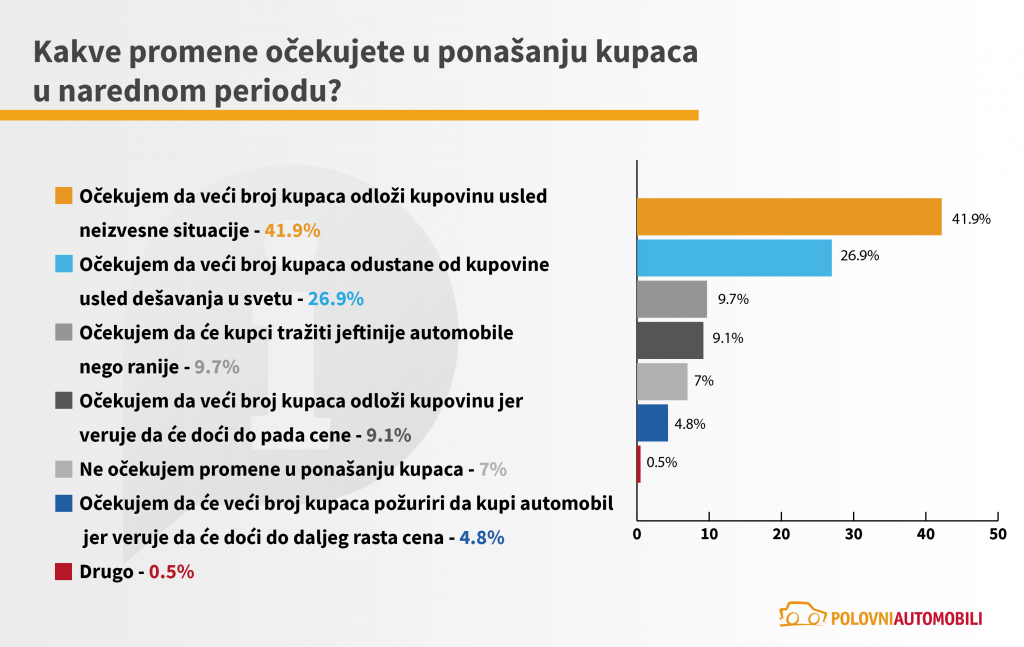 Kakve promene očekujete u ponašanju kupaca u narednom periodu?

Očekujem da veći broj kupaca odloži kupovinu usled neizvesne situacije - 41.9%

Očekujem da veći broj kupaca odustane od kupovine usled dešavanja u svetu - 26.9%

Očekujem da će kupci tražiti jeftinije automobile nego ranije - 9.7%

Očekujem da veći broj kupaca odloži kupovinu jer veruje da će doći do pada cene - 9.1%

Ne očekujem promene u ponašanju kupaca - 7%

Očekujem da će veći broj kupaca požuriri da kupi automobil jer veruje da će doći do daljeg rasta cena - 4.8%

Drugo - 0.5%

41.9%
26.9%
9.7%
9.1%
7%
4.8%
0.5%

0 10 20 30 40 50

POLOVNIAUTOMOBILI